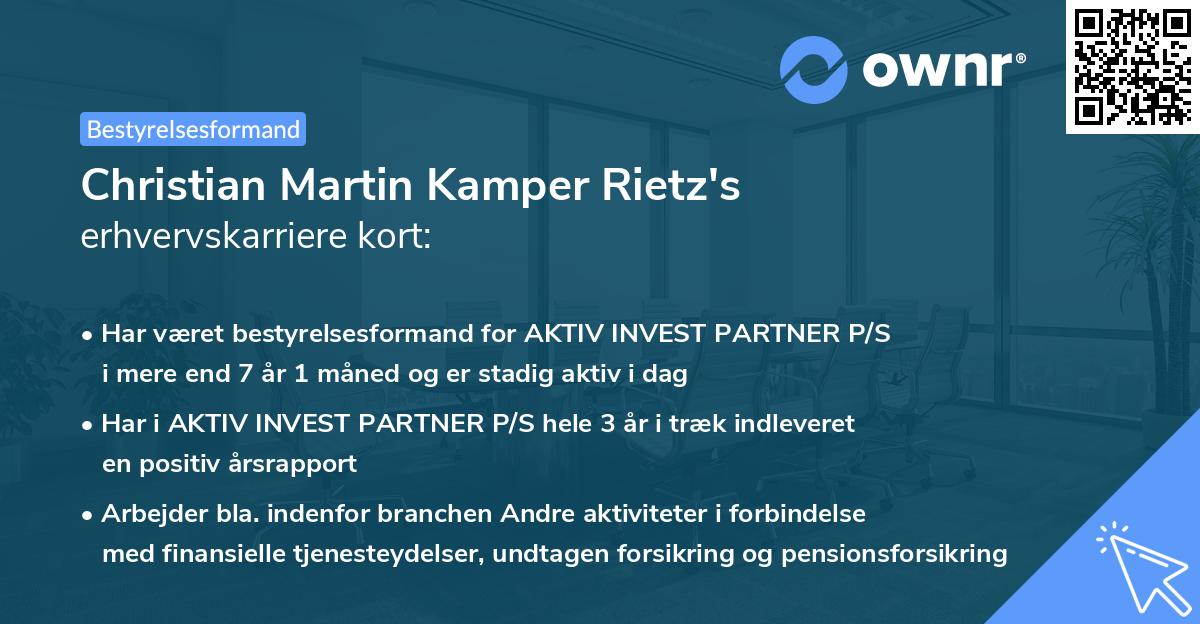 ownr®

Bestyrelsesformand

Christian Martin Kamper Rietz's
erhvervskarriere kort:

• Har været bestyrelsesformand for AKTIV INVEST PARTNER P/S i mere end 7 år 1 måned og er stadig aktiv i dag

• Har i AKTIV INVEST PARTNER P/S hele 3 år i træk indleveret en positiv årsrapport

• Arbejder bla. indenfor branchen Andre aktiviteter i forbindelse med finansielle tjenesteydelser, undtagen forsikring og pensionsforsikring